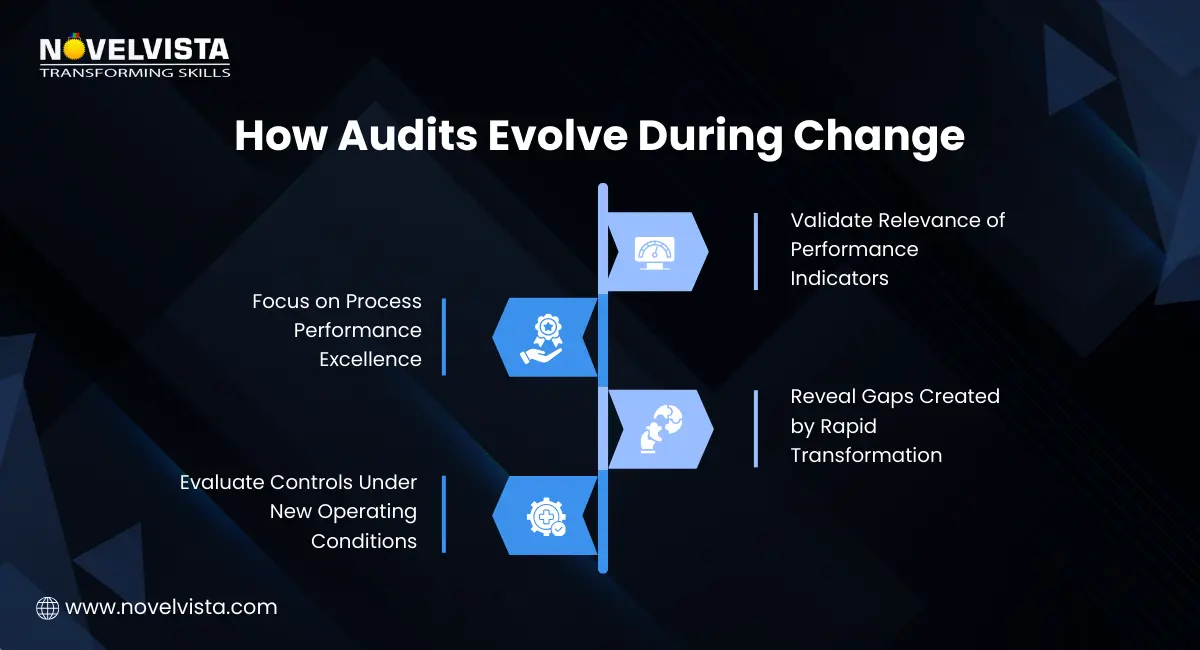 NOVELVISTA
TRANSFORMING SKILLS

How Audits Evolve During Change

Validate Relevance of Performance Indicators

Focus on Process Performance Excellence

Reveal Gaps Created by Rapid Transformation

Evaluate Controls Under New Operating Conditions

www.novelvista.com